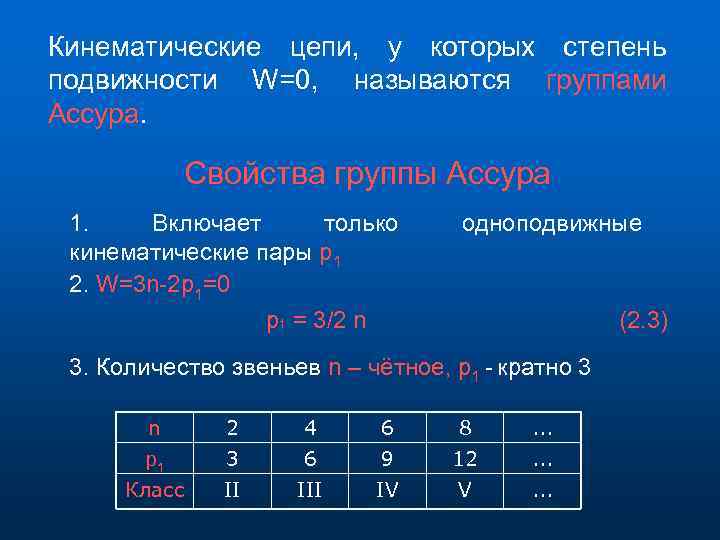 Кинематические цепи, у которых степень подвижности W=0, называются группами Ассура.

Свойства группы Ассура

1. Включает только одноподвижные кинематические пары $p_1$

2. $W=3n-2p_1=0$

$p_1 = 3/2\ n$ (2.3)

3. Количество звеньев n – чётное, $p_1$ - кратно 3

| n | 2 | 4 | 6 | 8 | … |
|---|---|---|---|---|---|
| $p_1$ | 3 | 6 | 9 | 12 | … |
| Класс | II | III | IV | V | … |